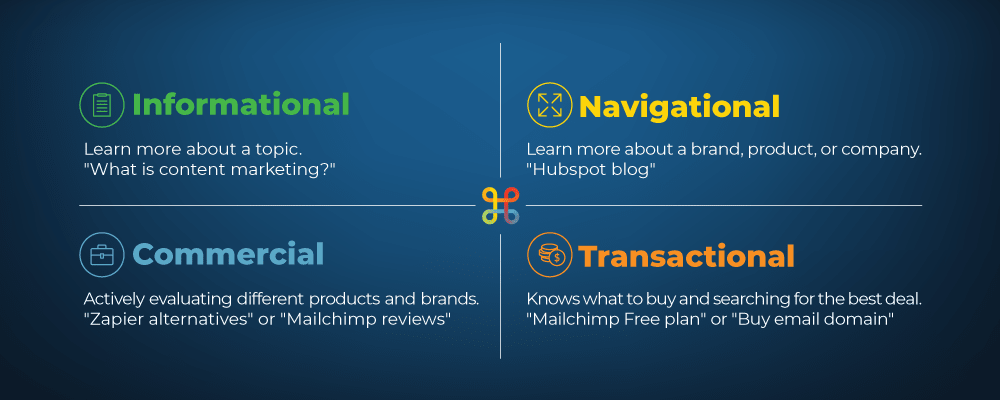 Informational

Learn more about a topic.
"What is content marketing?"

Navigational

Learn more about a brand, product, or company.
"Hubspot blog"

Commercial

Actively evaluating different products and brands.
"Zapier alternatives" or "Mailchimp reviews"

Transactional

Knows what to buy and searching for the best deal.
"Mailchimp Free plan" or "Buy email domain"